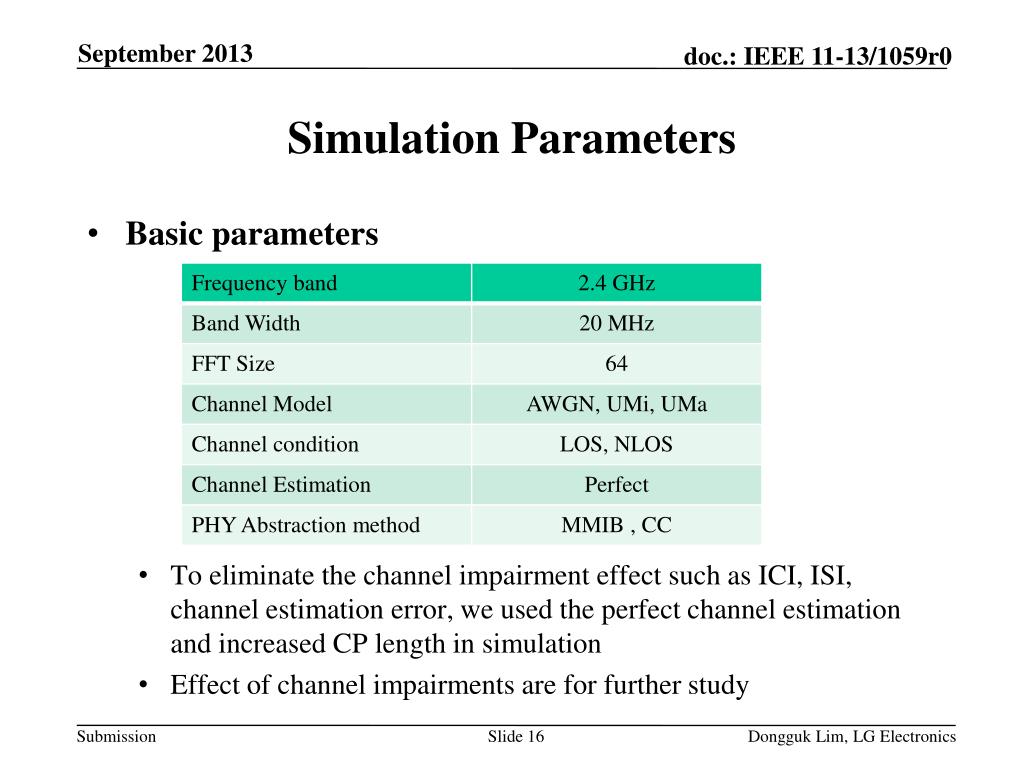 September 2013

doc.: IEEE 11-13/1059r0

Simulation Parameters

• Basic parameters

| Frequency band | 2.4 GHz |
|---|---|
| Band Width | 20 MHz |
| FFT Size | 64 |
| Channel Model | AWGN, UMi, UMa |
| Channel condition | LOS, NLOS |
| Channel Estimation | Perfect |
| PHY Abstraction method | MMIB , CC |

• To eliminate the channel impairment effect such as ICI, ISI, channel estimation error, we used the perfect channel estimation and increased CP length in simulation

• Effect of channel impairments are for further study

Submission

Slide 16

Dongguk Lim, LG Electronics